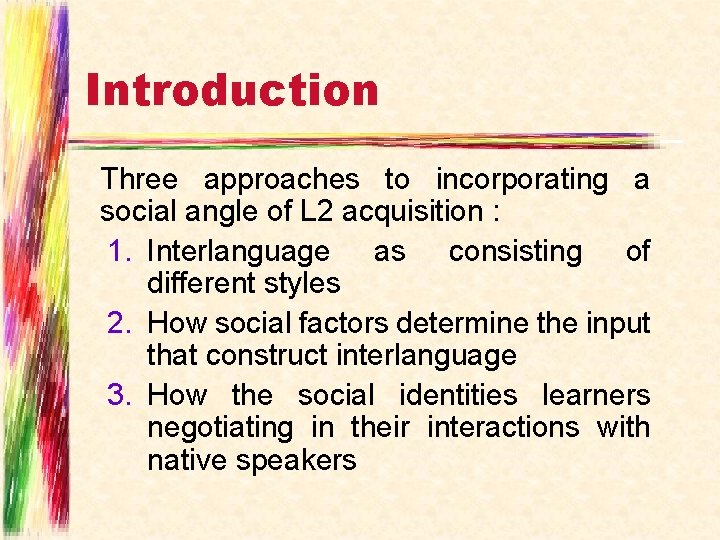 Introduction

Three approaches to incorporating a social angle of L2 acquisition :

1. Interlanguage as consisting of different styles
2. How social factors determine the input that construct interlanguage
3. How the social identities learners negotiating in their interactions with native speakers